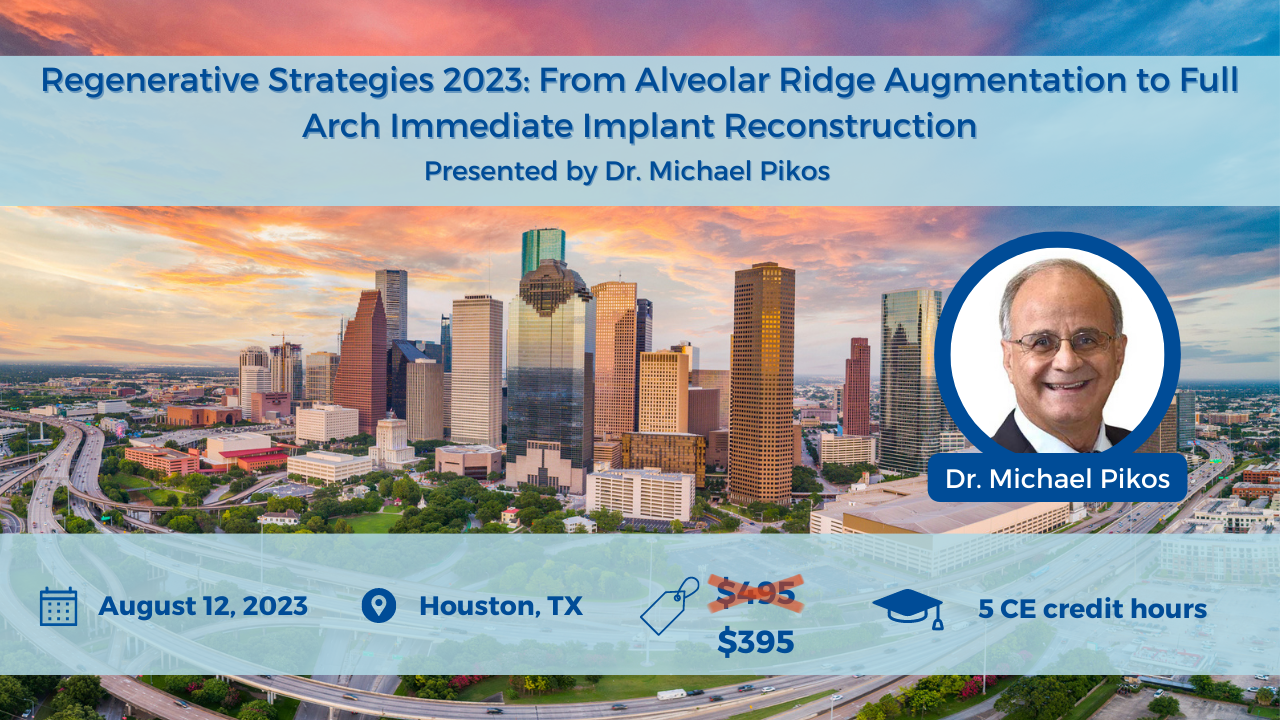 Regenerative Strategies 2023: From Alveolar Ridge Augmentation to Full Arch Immediate Implant Reconstruction

Presented by Dr. Michael Pikos

Dr. Michael Pikos

August 12, 2023

Houston, TX

$495

$395

5 CE credit hours